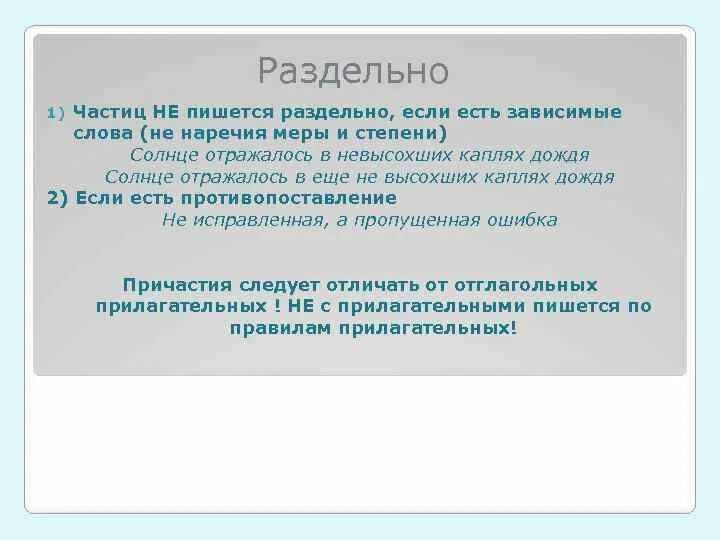 Раздельно

1) Частиц НЕ пишется раздельно, если есть зависимые слова (не наречия меры и степени)
Солнце отражалось в невысохших каплях дождя
Солнце отражалось в еще не высохших каплях дождя
2) Если есть противопоставление
Не исправленная, а пропущенная ошибка

Причастия следует отличать от отглагольных прилагательных ! НЕ с прилагательными пишется по правилам прилагательных!